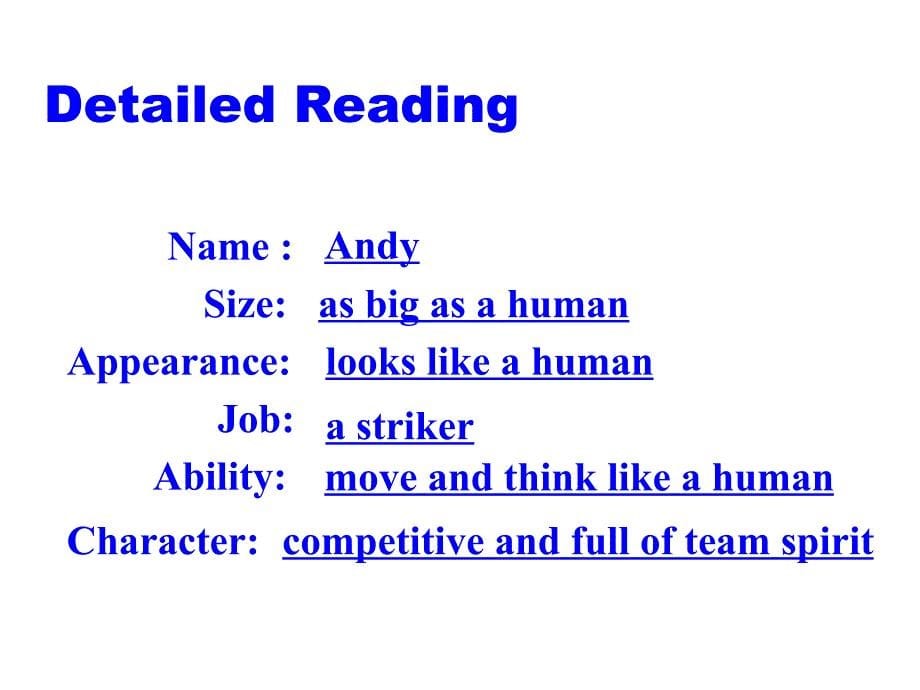 Detailed Reading

Name : Andy
Size: as big as a human
Appearance: looks like a human
Job: a striker
Ability: move and think like a human
Character: competitive and full of team spirit